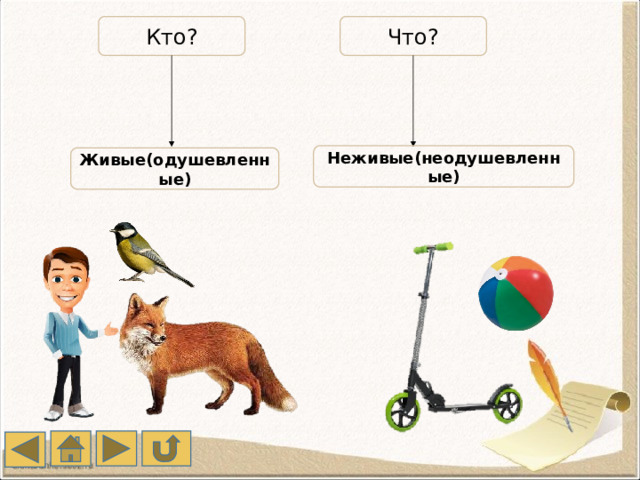 Кто?

Что?

Живые(одушевленные)

Неживые(неодушевленные)